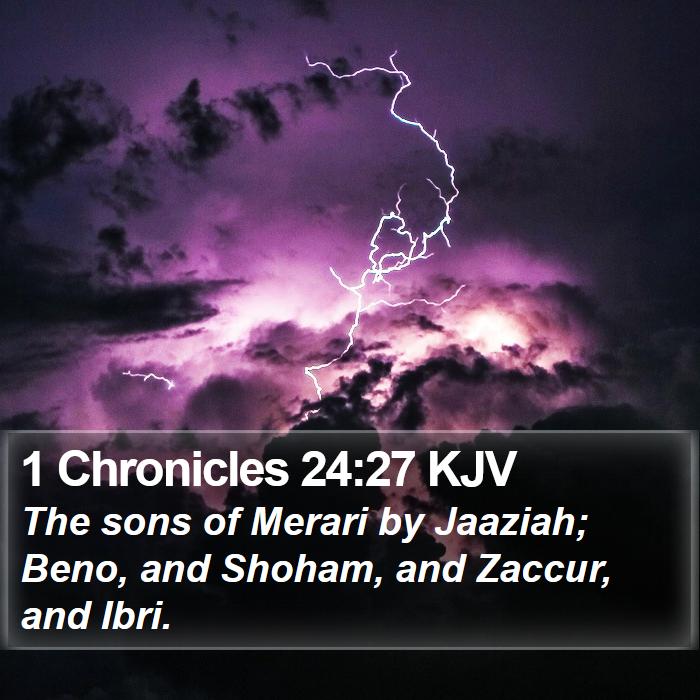 1 Chronicles 24:27 KJV

The sons of Merari by Jaaziah; Beno, and Shoham, and Zaccur, and Ibri.